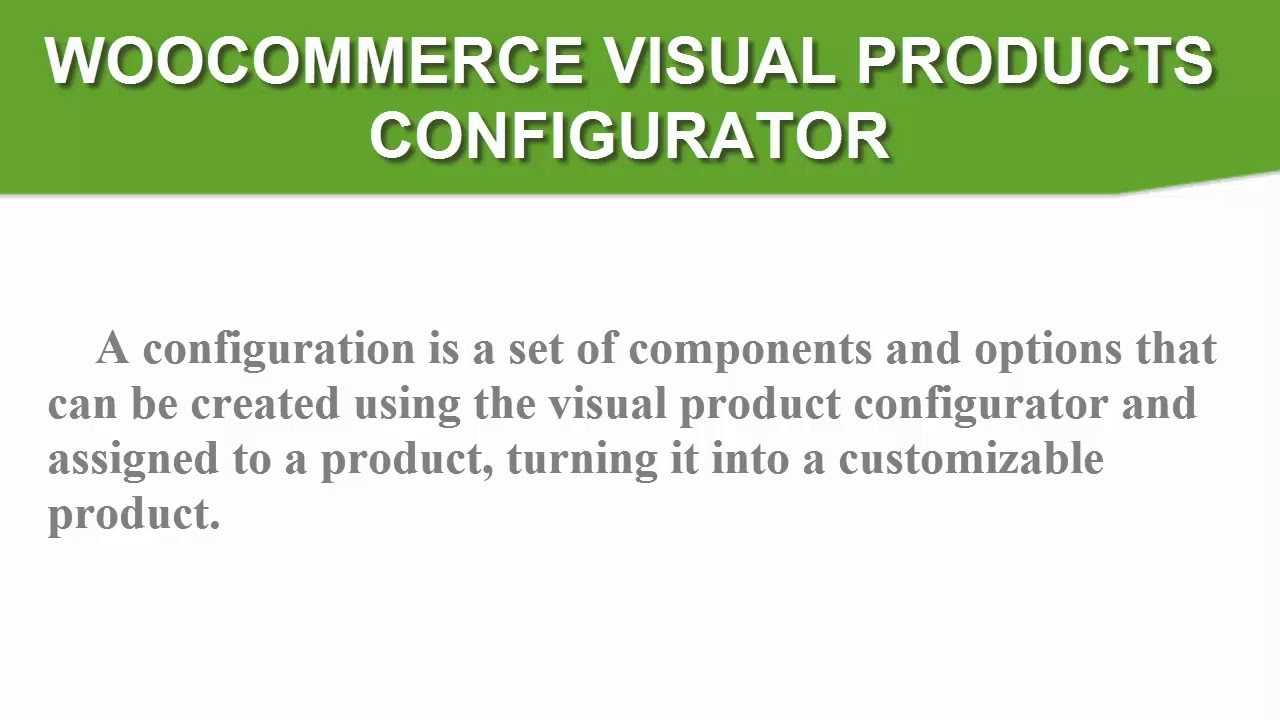 WOOCOMMERCE VISUAL PRODUCTS CONFIGURATOR

A configuration is a set of components and options that can be created using the visual product configurator and assigned to a product, turning it into a customizable product.